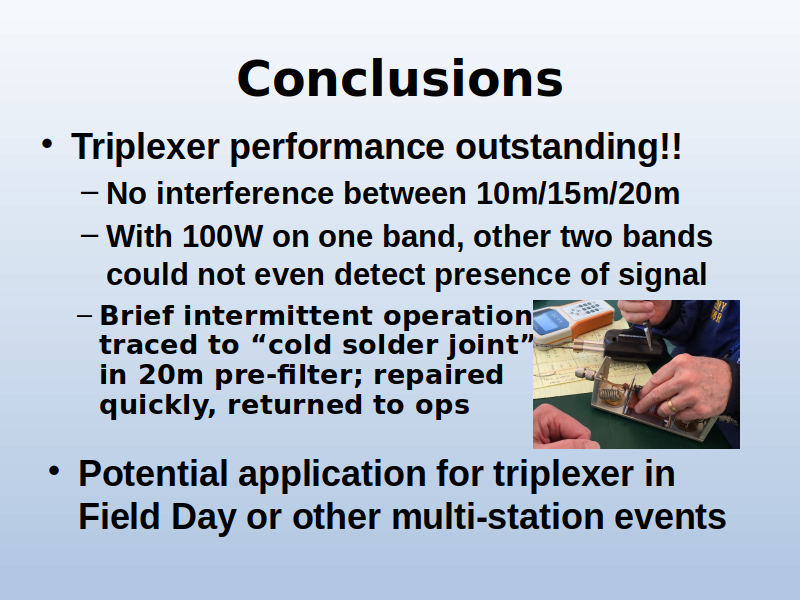 Conclusions

• Triplexer performance outstanding!!

– No interference between 10m/15m/20m

– With 100W on one band, other two bands could not even detect presence of signal

– Brief intermittent operation traced to “cold solder joint” in 20m pre-filter; repaired quickly, returned to ops

• Potential application for triplexer in Field Day or other multi-station events